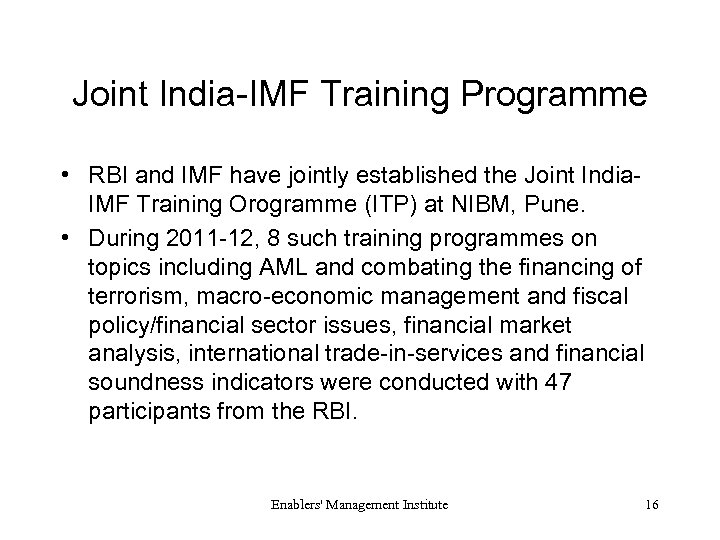 Joint India-IMF Training Programme

• RBI and IMF have jointly established the Joint India-IMF Training Orogramme (ITP) at NIBM, Pune.

• During 2011-12, 8 such training programmes on topics including AML and combating the financing of terrorism, macro-economic management and fiscal policy/financial sector issues, financial market analysis, international trade-in-services and financial soundness indicators were conducted with 47 participants from the RBI.

Enablers' Management Institute

16